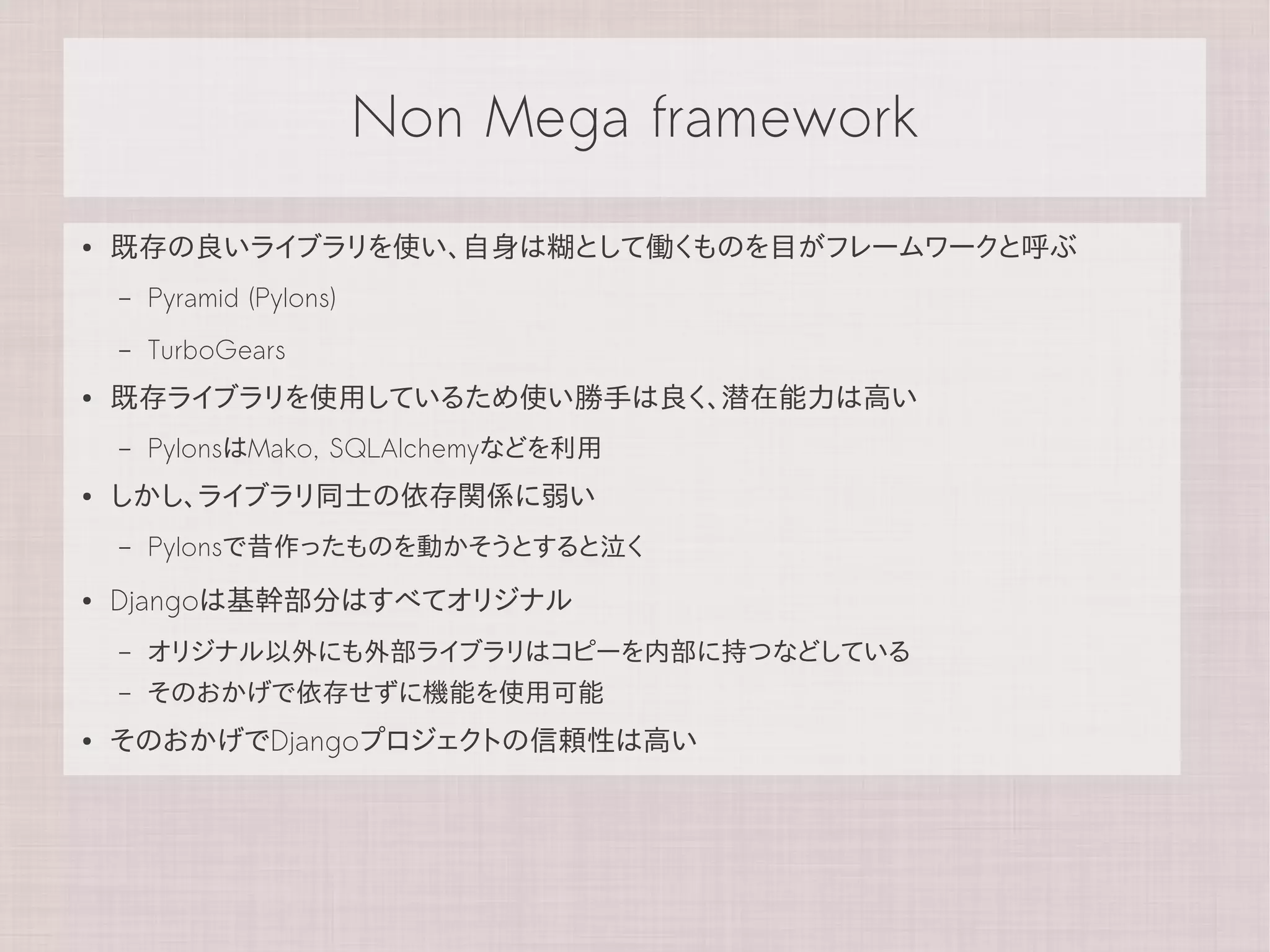 Non Mega framework

• 既存の良いライブラリを使い、自身は糊として働くものを目がフレームワークと呼ぶ

– Pyramid (Pylons)

– TurboGears

• 既存ライブラリを使用しているため使い勝手は良く、潜在能力は高い

– PylonsはMako, SQLAlchemyなどを利用

• しかし、ライブラリ同士の依存関係に弱い

– Pylonsで昔作ったものを動かそうとすると泣く

• Djangoは基幹部分はすべてオリジナル

– オリジナル以外にも外部ライブラリはコピーを内部に持つなどしている

– そのおかげで依存せずに機能を使用可能

• そのおかげでDjangoプロジェクトの信頼性は高い